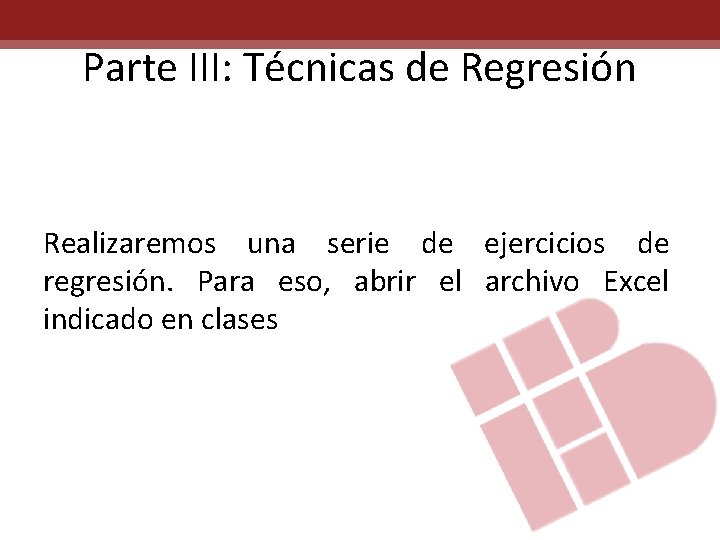 Parte III: Técnicas de Regresión

Realizaremos una serie de ejercicios de regresión. Para eso, abrir el archivo Excel indicado en clases